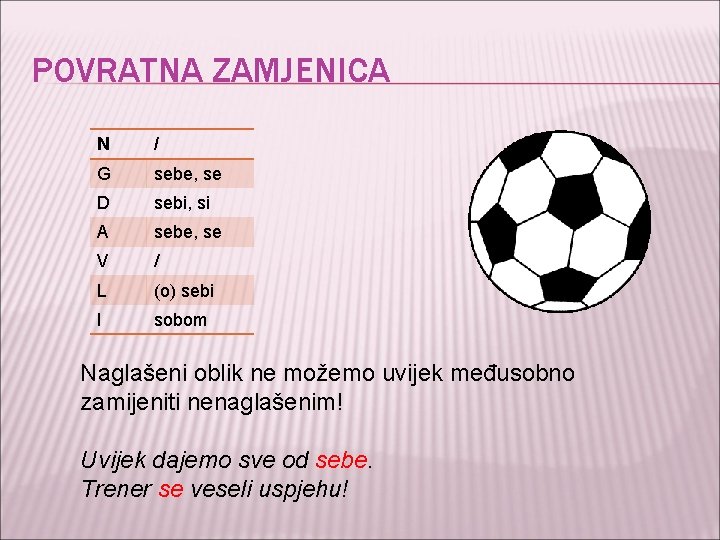 POVRATNA ZAMJENICA

| N | / |
|---|---|
| G | sebe, se |
| D | sebi, si |
| A | sebe, se |
| V | / |
| L | (o) sebi |
| I | sobom |

Naglašeni oblik ne možemo uvijek međusobno zamijeniti nenaglašenim!

Uvijek dajemo sve od sebe.
Trener se veseli uspjehu!